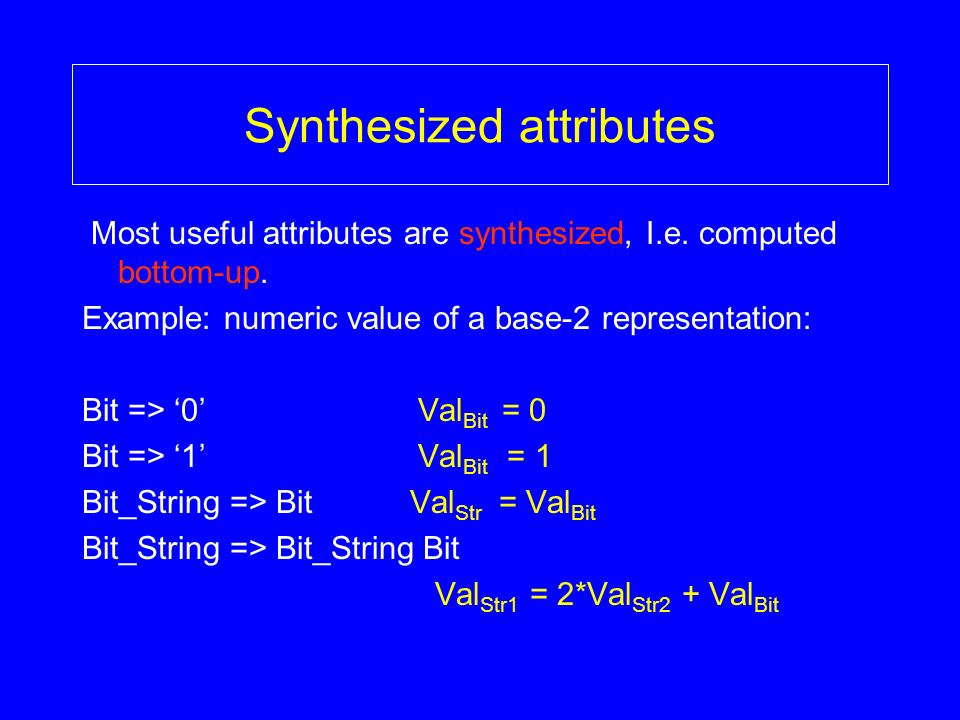 Synthesized attributes

Most useful attributes are synthesized, I.e. computed bottom-up.

Example: numeric value of a base-2 representation:

Bit => ‘0’ $Val_{Bit} = 0$

Bit => ‘1’ $Val_{Bit} = 1$

Bit_String => Bit $Val_{Str} = Val_{Bit}$

Bit_String => Bit_String Bit

$Val_{Str1} = 2*Val_{Str2} + Val_{Bit}$